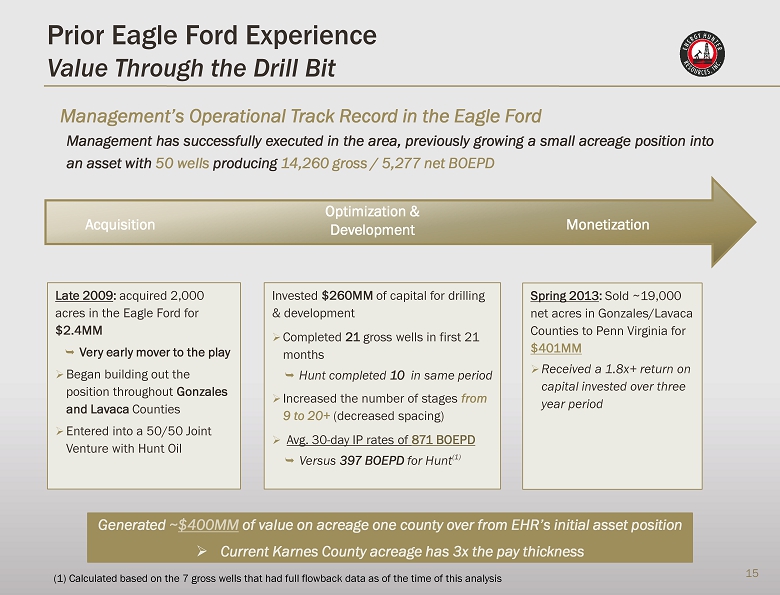 Prior Eagle Ford Experience
Value Through the Drill Bit

ENERGY HUNTER RESOURCES, INC.

Management's Operational Track Record in the Eagle Ford

Management has successfully executed in the area, previously growing a small acreage position into an asset with 50 wells producing 14,260 gross / 5,277 net BOEPD

Acquisition

Optimization & Development

Monetization

Late 2009: acquired 2,000 acres in the Eagle Ford for $2.4MM
➥ Very early mover to the play
➢ Began building out the position throughout Gonzales and Lavaca Counties
➢ Entered into a 50/50 Joint Venture with Hunt Oil

Invested $260MM of capital for drilling & development
➢ Completed 21 gross wells in first 21 months
➥ Hunt completed 10 in same period
➢ Increased the number of stages from 9 to 20+ (decreased spacing)
➢ Avg. 30-day IP rates of 871 BOEPD
➥ Versus 397 BOEPD for Hunt$^{(1)}$

Spring 2013: Sold ~19,000 net acres in Gonzales/Lavaca Counties to Penn Virginia for $401MM
➢ Received a 1.8x+ return on capital invested over three year period

Generated ~$400MM of value on acreage one county over from EHR's initial asset position
➢ Current Karnes County acreage has 3x the pay thickness

(1) Calculated based on the 7 gross wells that had full flowback data as of the time of this analysis

15